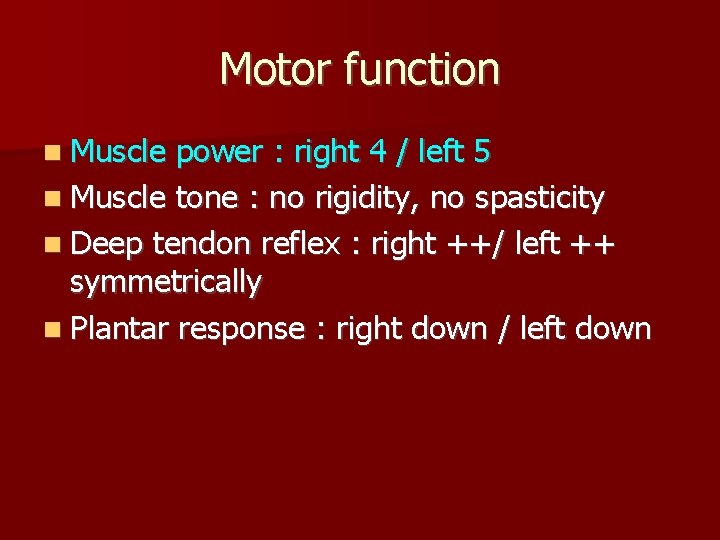 Motor function

- Muscle power : right 4 / left 5
- Muscle tone : no rigidity, no spasticity
- Deep tendon reflex : right ++/ left ++ symmetrically
- Plantar response : right down / left down